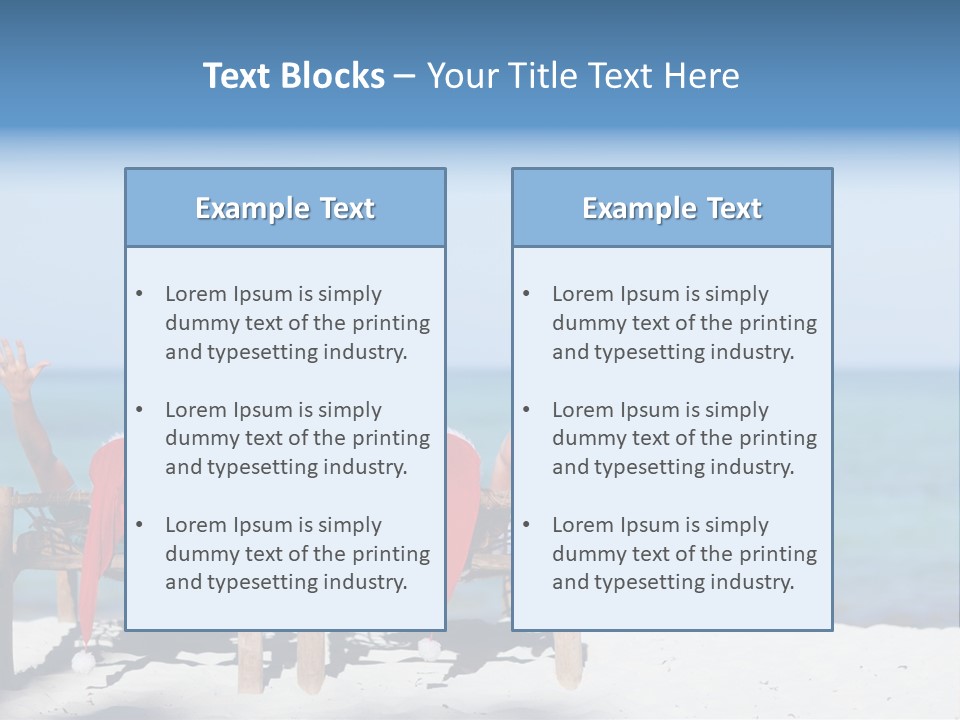 Text Blocks – Your Title Text Here

Example Text

• Lorem Ipsum is simply dummy text of the printing and typesetting industry.

• Lorem Ipsum is simply dummy text of the printing and typesetting industry.

• Lorem Ipsum is simply dummy text of the printing and typesetting industry.

Example Text

• Lorem Ipsum is simply dummy text of the printing and typesetting industry.

• Lorem Ipsum is simply dummy text of the printing and typesetting industry.

• Lorem Ipsum is simply dummy text of the printing and typesetting industry.